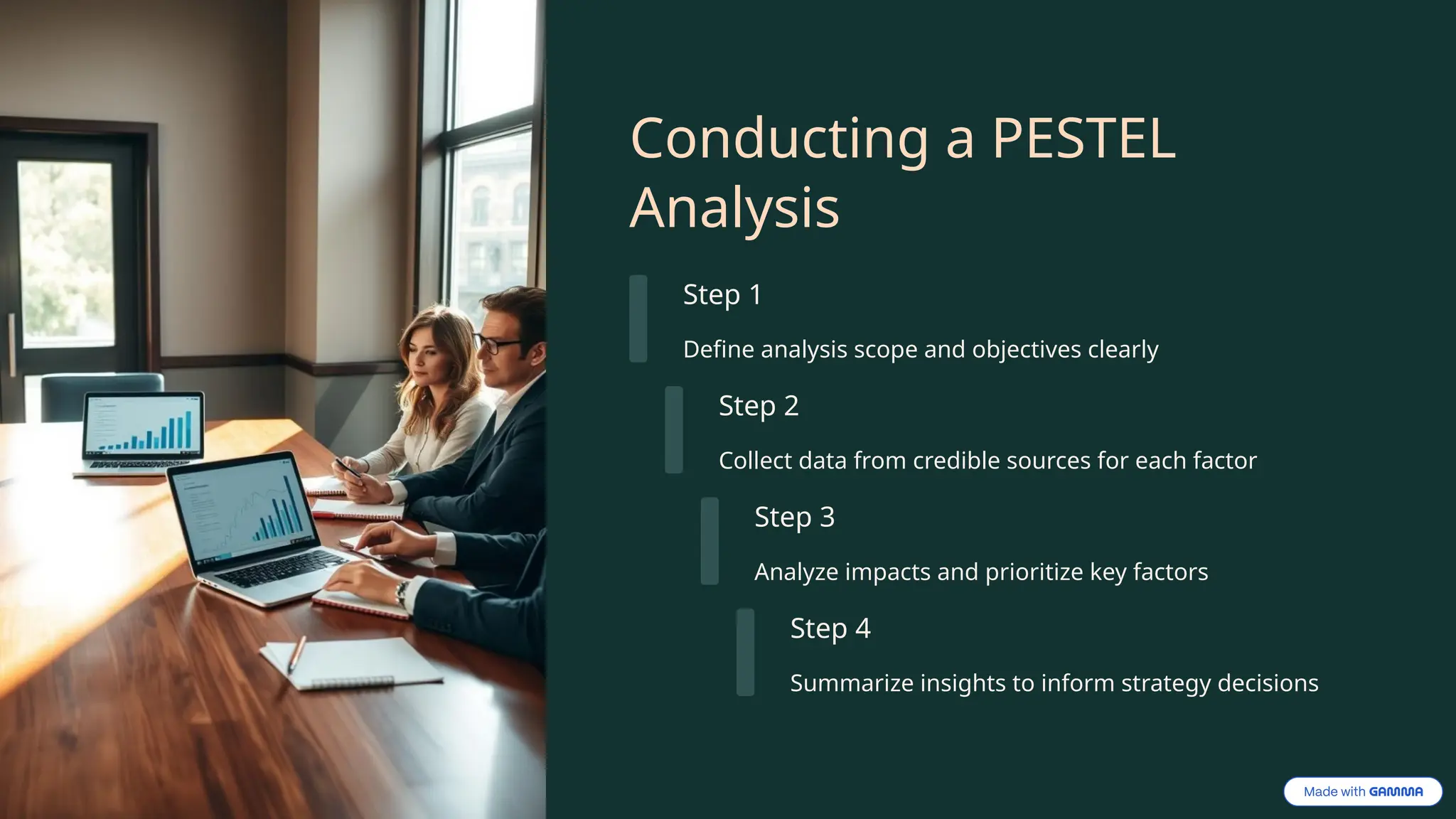 Conducting a PESTEL Analysis

Step 1

Define analysis scope and objectives clearly

Step 2

Collect data from credible sources for each factor

Step 3

Analyze impacts and prioritize key factors

Step 4

Summarize insights to inform strategy decisions

Made with GAMMA